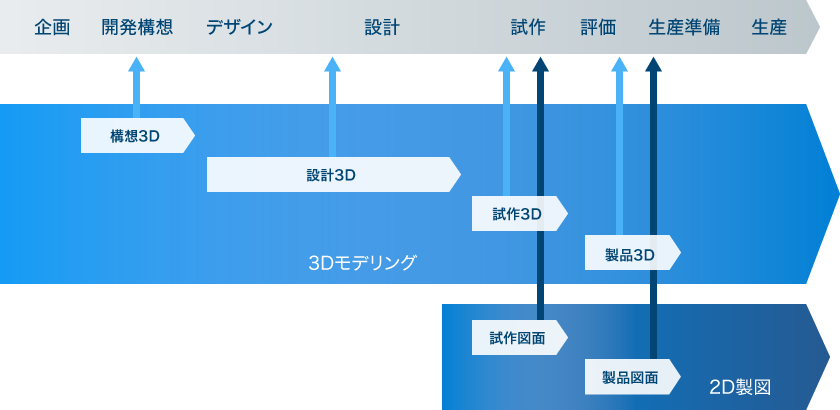 企画　開発構想　デザイン　設計　試作　評価　生産準備　生産

構想3D

設計3D

試作3D

製品3D

3Dモデリング

試作図面

製品図面

2D製図